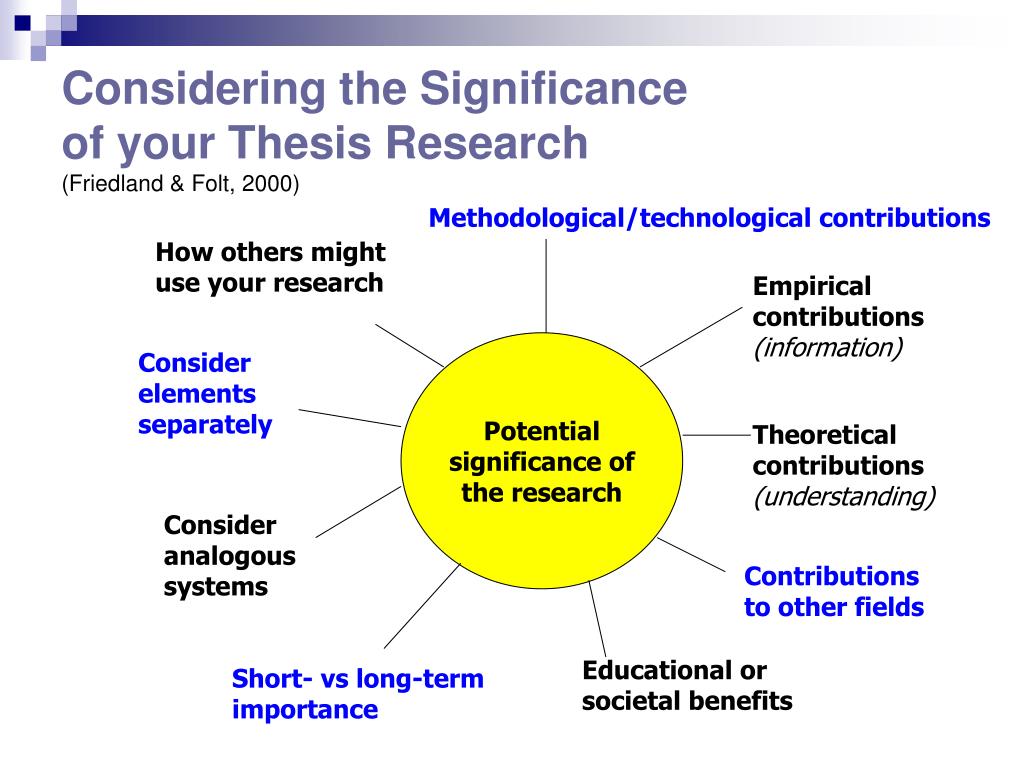 Considering the Significance of your Thesis Research
(Friedland & Folt, 2000)

Methodological/technological contributions

How others might use your research

Empirical contributions (information)

Consider elements separately

Potential significance of the research

Theoretical contributions (understanding)

Consider analogous systems

Contributions to other fields

Short- vs long-term importance

Educational or societal benefits